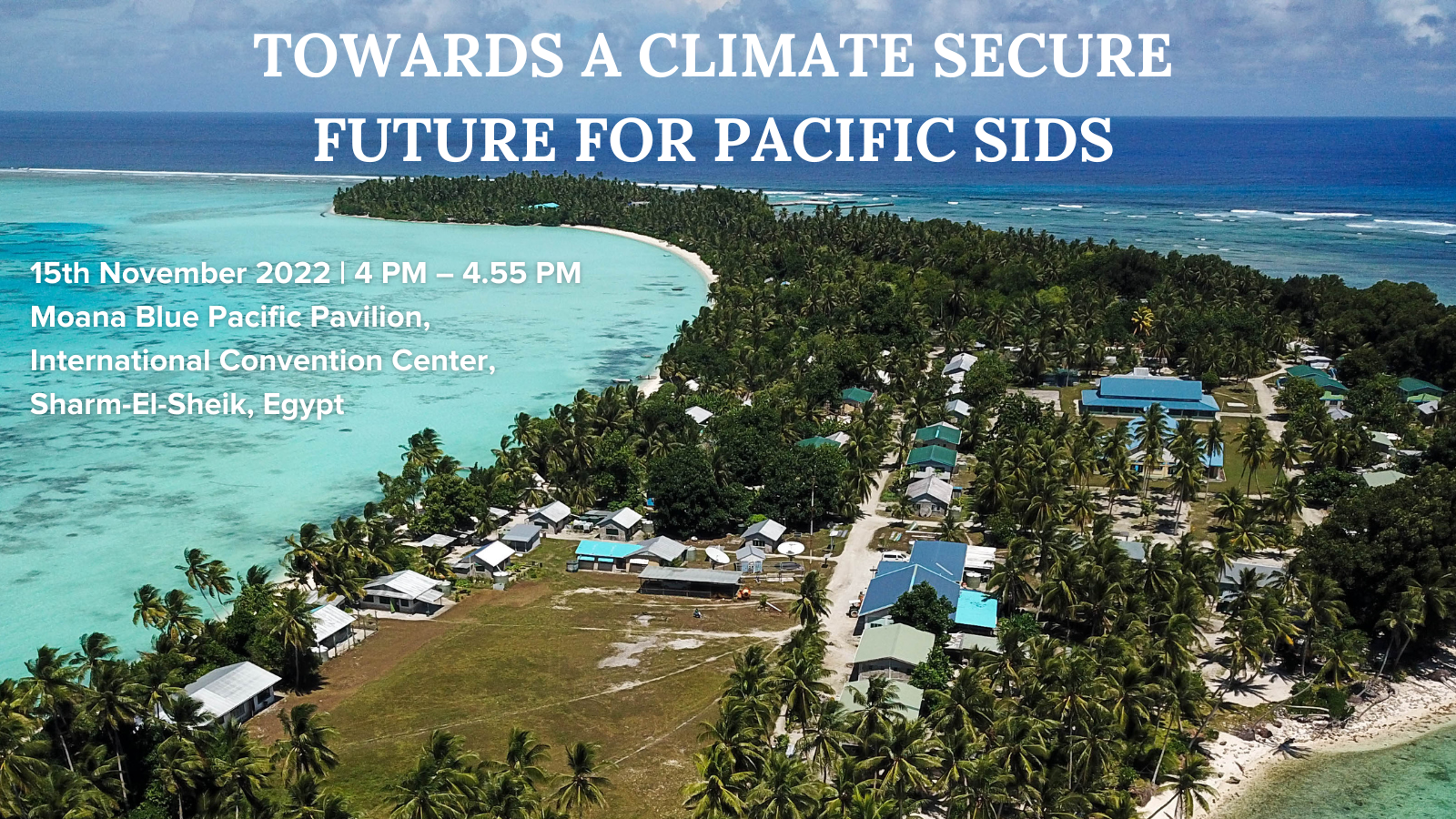 TOWARDS A CLIMATE SECURE FUTURE FOR PACIFIC SIDS

15th November 2022 | 4 PM – 4.55 PM
Moana Blue Pacific Pavilion,
International Convention Center,
Sharm-El-Sheik, Egypt